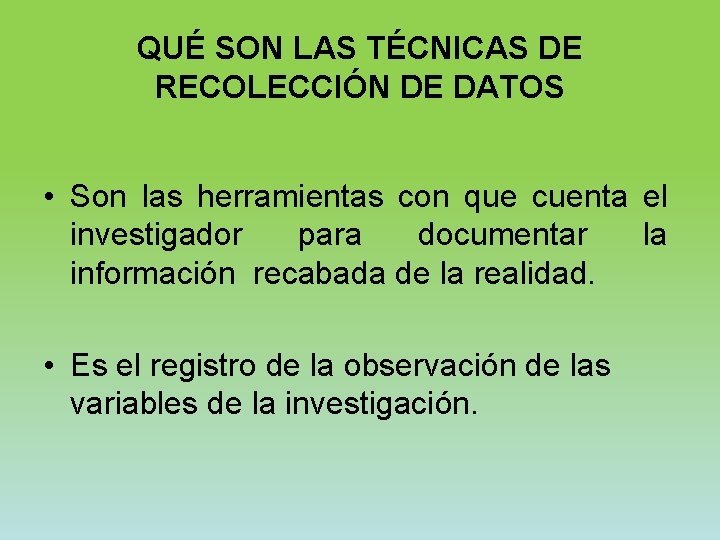 QUÉ SON LAS TÉCNICAS DE RECOLECCIÓN DE DATOS

• Son las herramientas con que cuenta el investigador para documentar la información recabada de la realidad.

• Es el registro de la observación de las variables de la investigación.